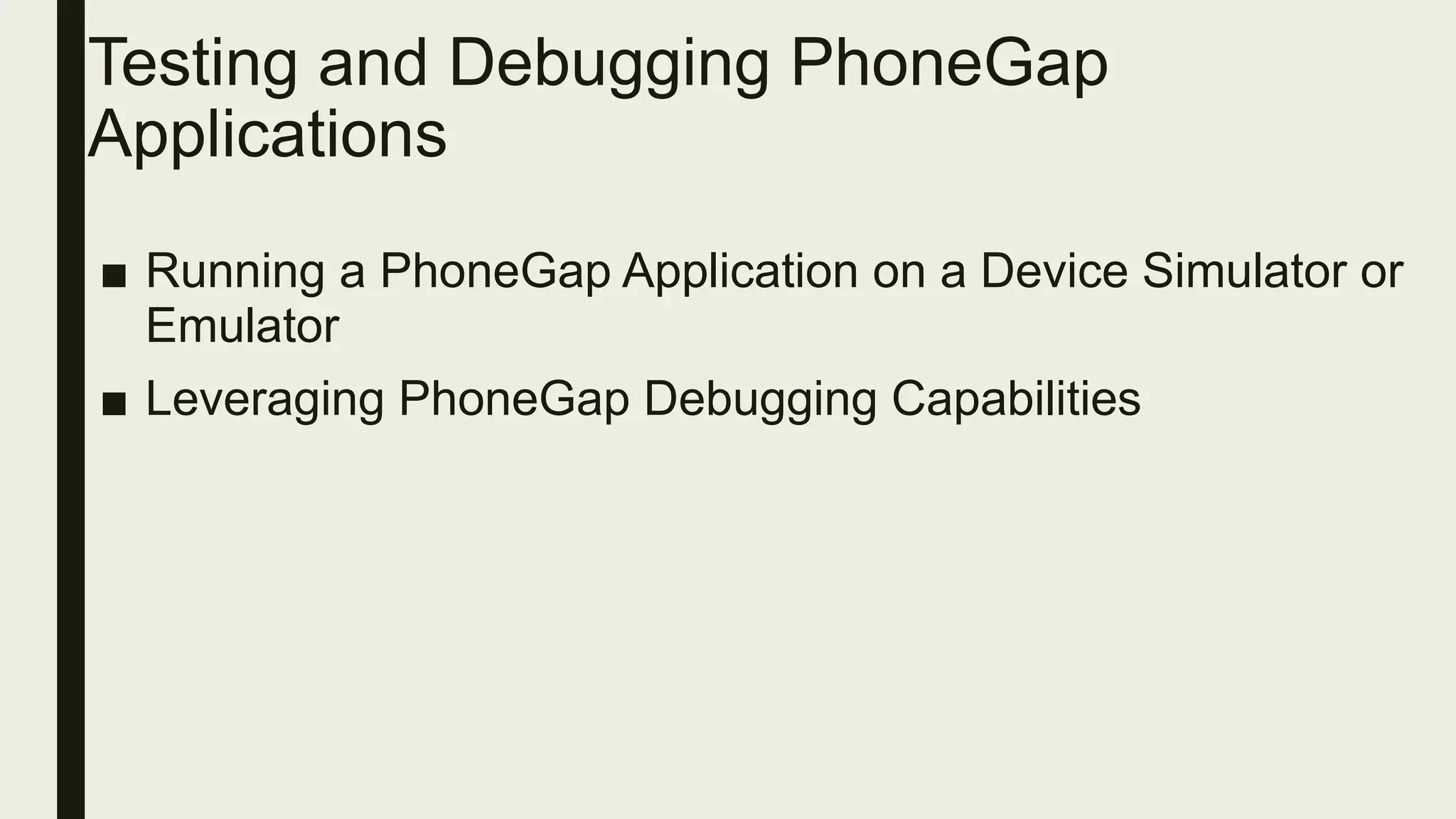 Testing and Debugging PhoneGap Applications

■ Running a PhoneGap Application on a Device Simulator or Emulator

■ Leveraging PhoneGap Debugging Capabilities